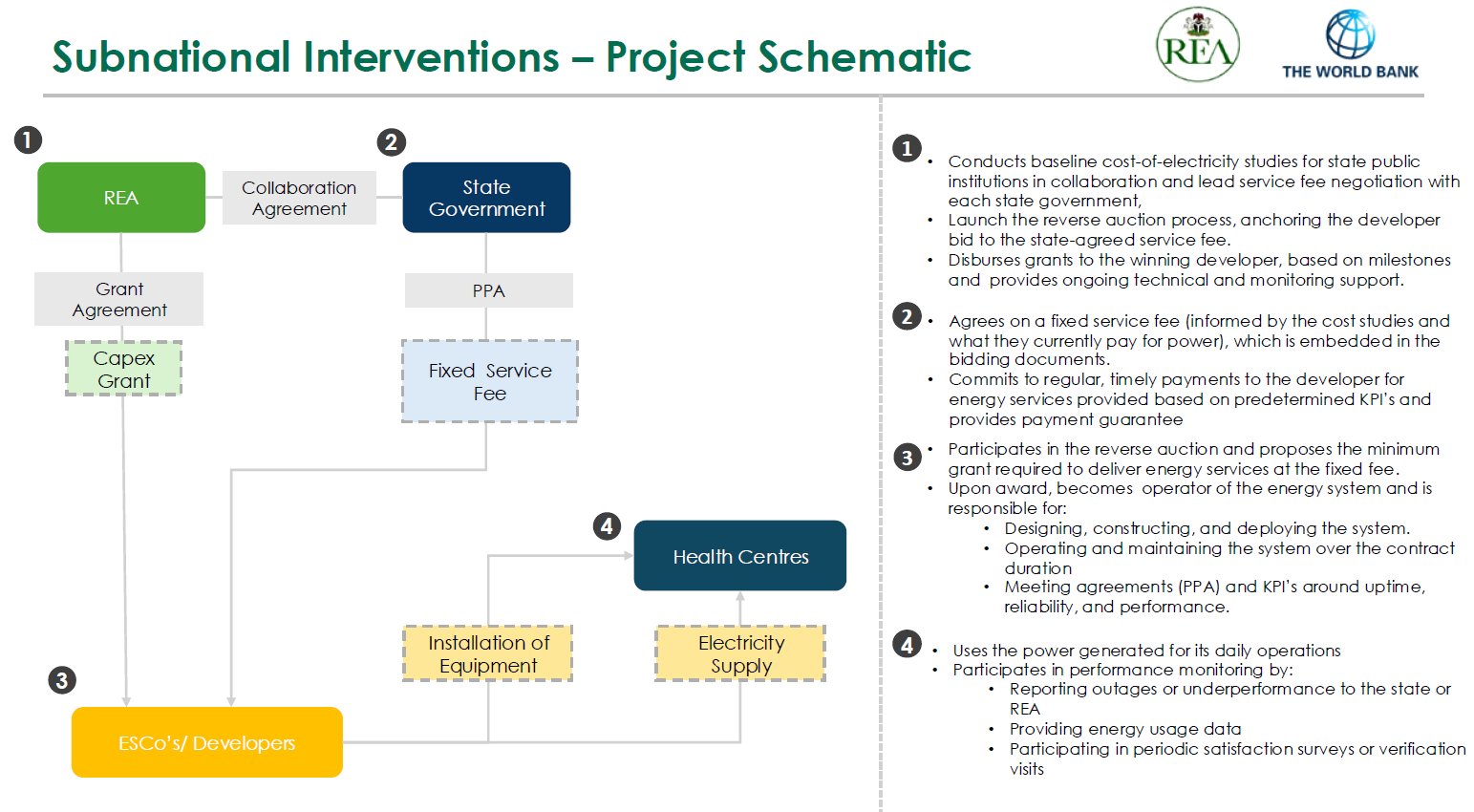 Subnational Interventions – Project Schematic

REA

THE WORLD BANK

1

REA

Collaboration Agreement

2

State Government

Grant Agreement

PPA

Capex Grant

Fixed Service Fee

4

Health Centres

Installation of Equipment

Electricity Supply

3

ESCo's/ Developers

1
• Conducts baseline cost-of-electricity studies for state public institutions in collaboration and lead service fee negotiation with each state government,
• Launch the reverse auction process, anchoring the developer bid to the state-agreed service fee.
• Disburses grants to the winning developer, based on milestones and provides ongoing technical and monitoring support.

2
• Agrees on a fixed service fee (informed by the cost studies and what they currently pay for power), which is embedded in the bidding documents.
• Commits to regular, timely payments to the developer for energy services provided based on predetermined KPI's and provides payment guarantee

3
• Participates in the reverse auction and proposes the minimum grant required to deliver energy services at the fixed fee.
• Upon award, becomes operator of the energy system and is responsible for:
• Designing, constructing, and deploying the system.
• Operating and maintaining the system over the contract duration
• Meeting agreements (PPA) and KPI's around uptime, reliability, and performance.

4
• Uses the power generated for its daily operations
• Participates in performance monitoring by:
• Reporting outages or underperformance to the state or REA
• Providing energy usage data
• Participating in periodic satisfaction surveys or verification visits